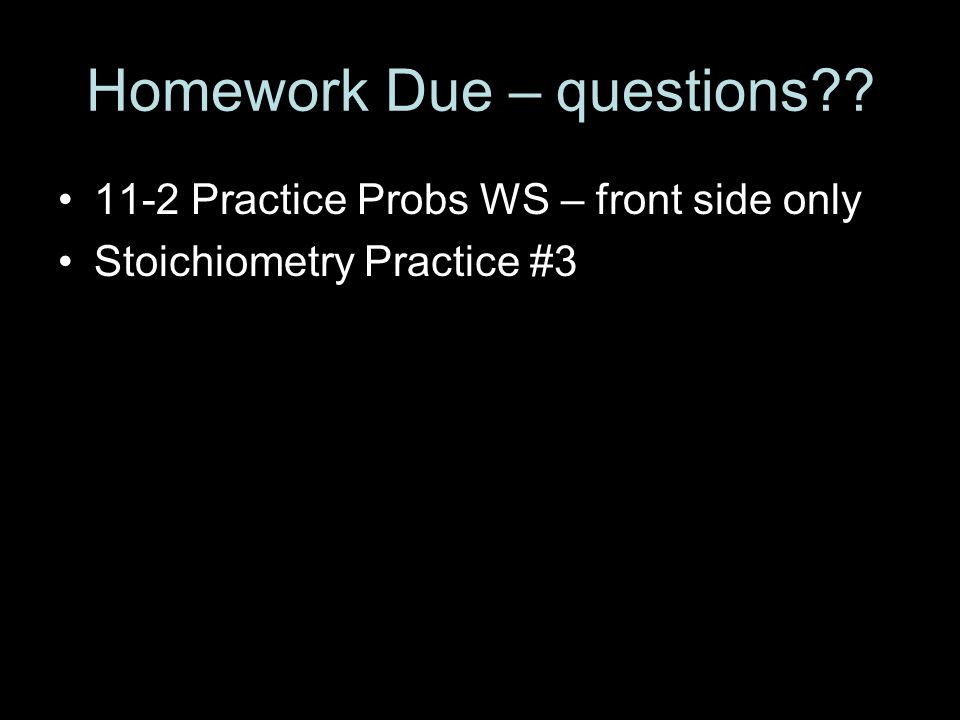 Homework Due – questions??

• 11-2 Practice Probs WS – front side only
• Stoichiometry Practice #3